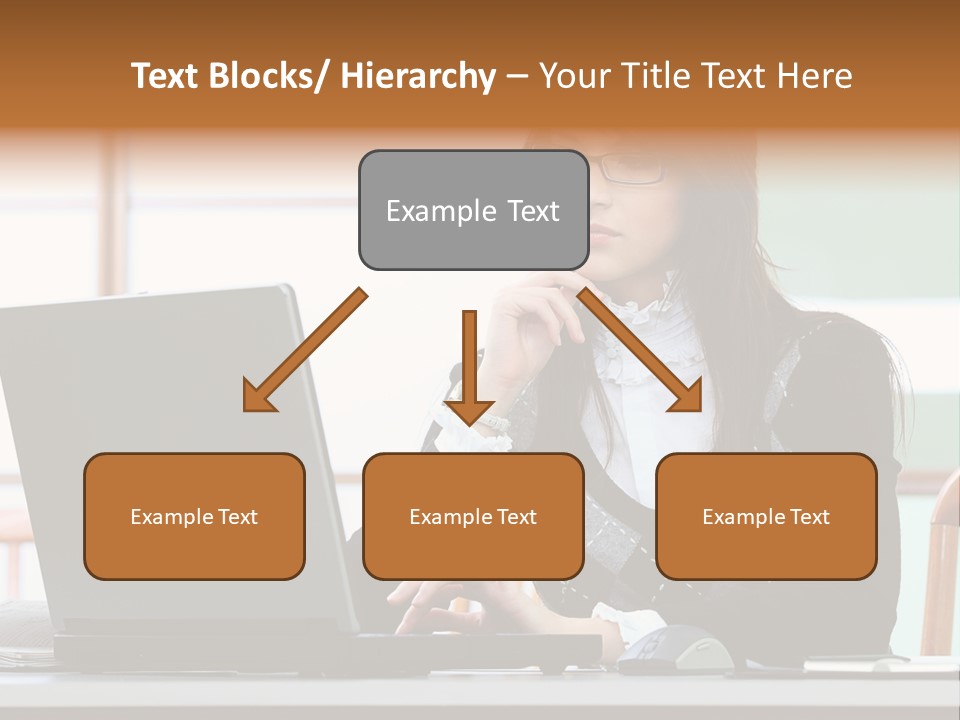 Text Blocks/ Hierarchy – Your Title Text Here

Example Text

Example Text

Example Text

Example Text